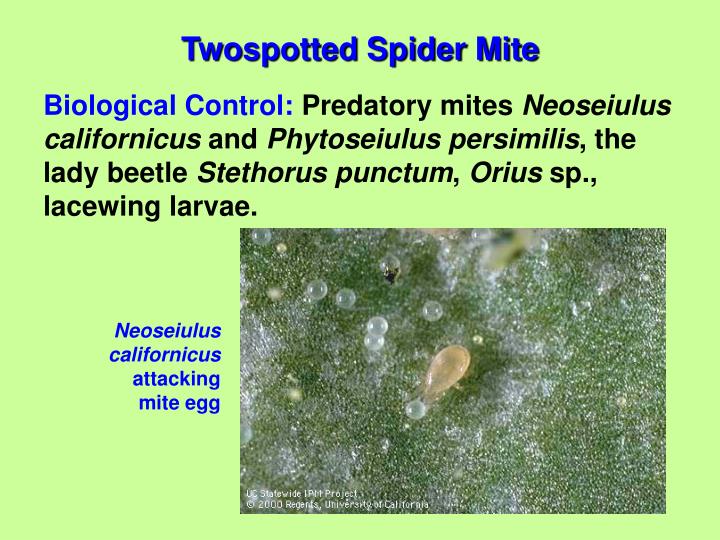 Twospotted Spider Mite

Biological Control: Predatory mites Neoseiulus californicus and Phytoseiulus persimilis, the lady beetle Stethorus punctum, Orius sp., lacewing larvae.

Neoseiulus californicus attacking mite egg

UC Statewide IPM Project
© 2000 Regents, University of California